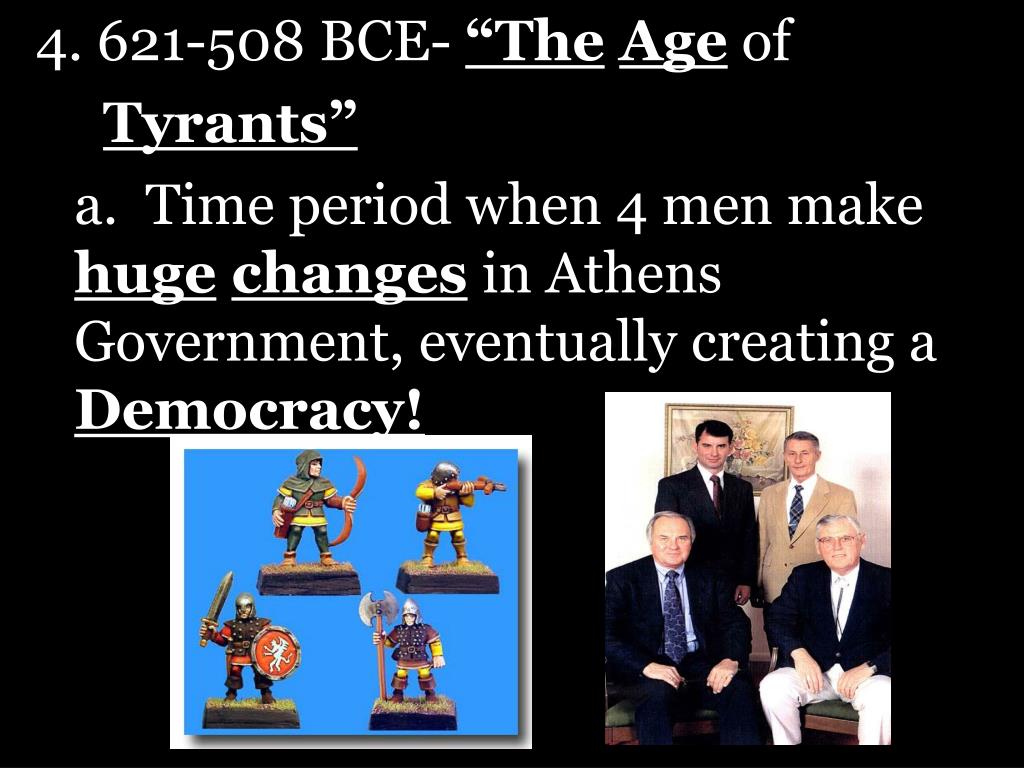 4. 621-508 BCE- “The Age of Tyrants”

a. Time period when 4 men make huge changes in Athens Government, eventually creating a Democracy!